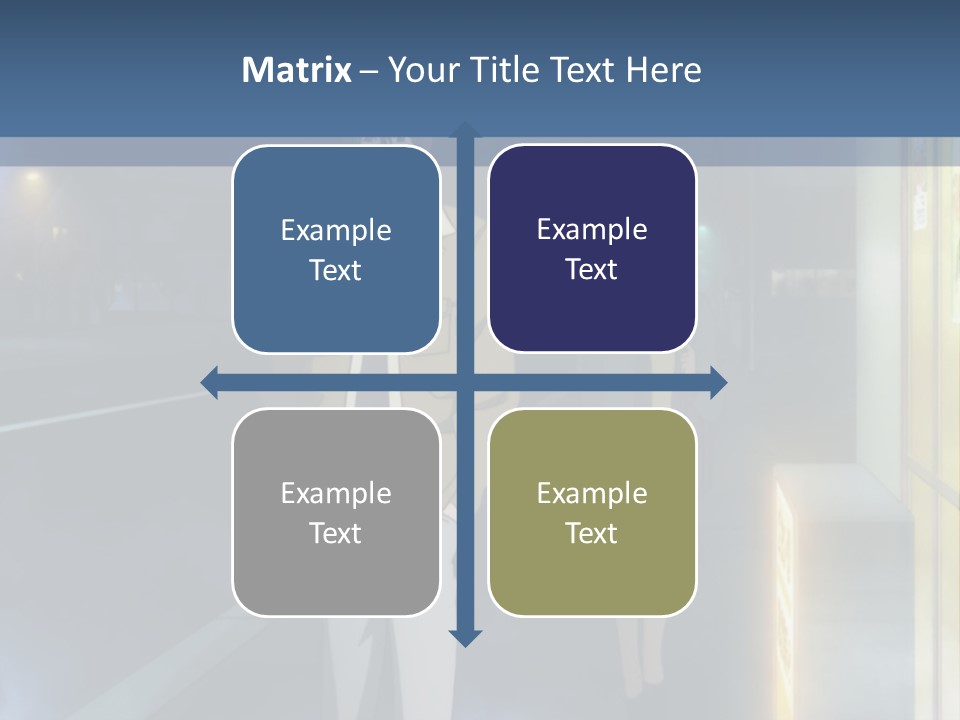 Matrix – Your Title Text Here

Example Text

Example Text

Example Text

Example Text